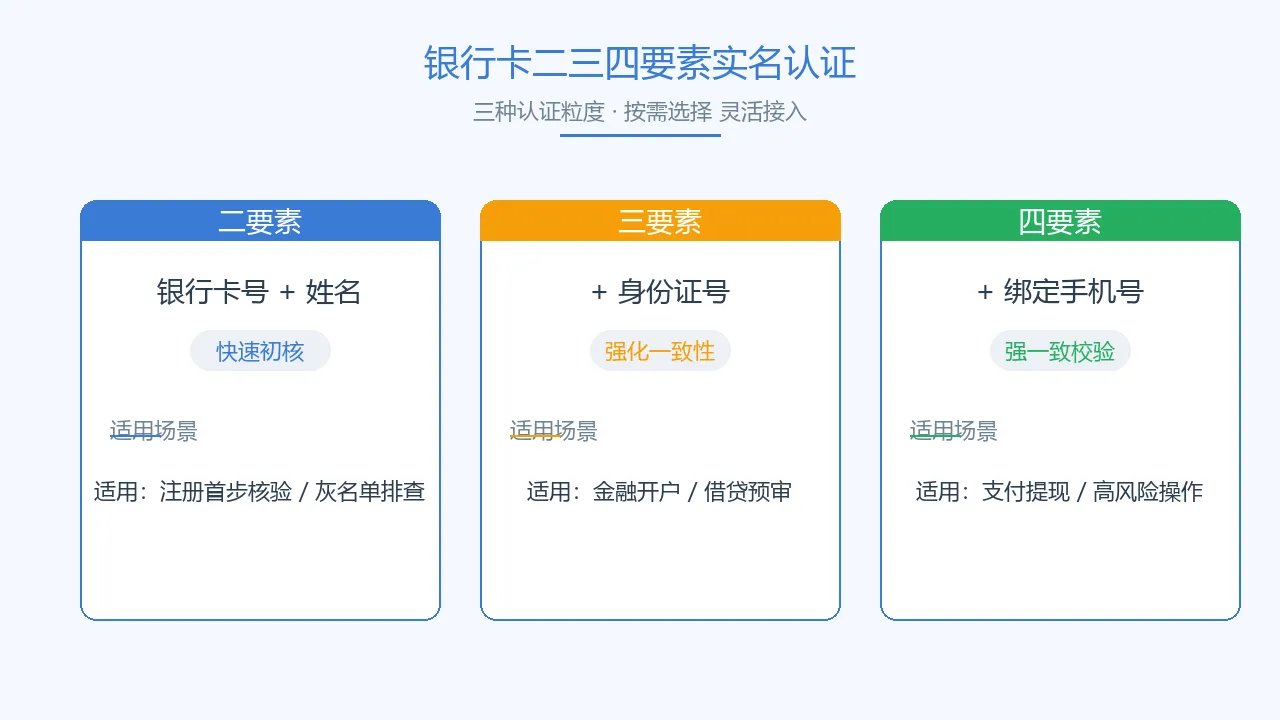 银行卡二三四要素实名认证
三种认证粒度 · 按需选择 灵活接入

二要素
银行卡号 + 姓名
快速初核
适用场景
适用：注册首步核验 / 灰名单排查

三要素
+ 身份证号
强化一致性
适用场景
适用：金融开户 / 借贷预审

四要素
+ 绑定手机号
强一致校验
适用场景
适用：支付提现 / 高风险操作